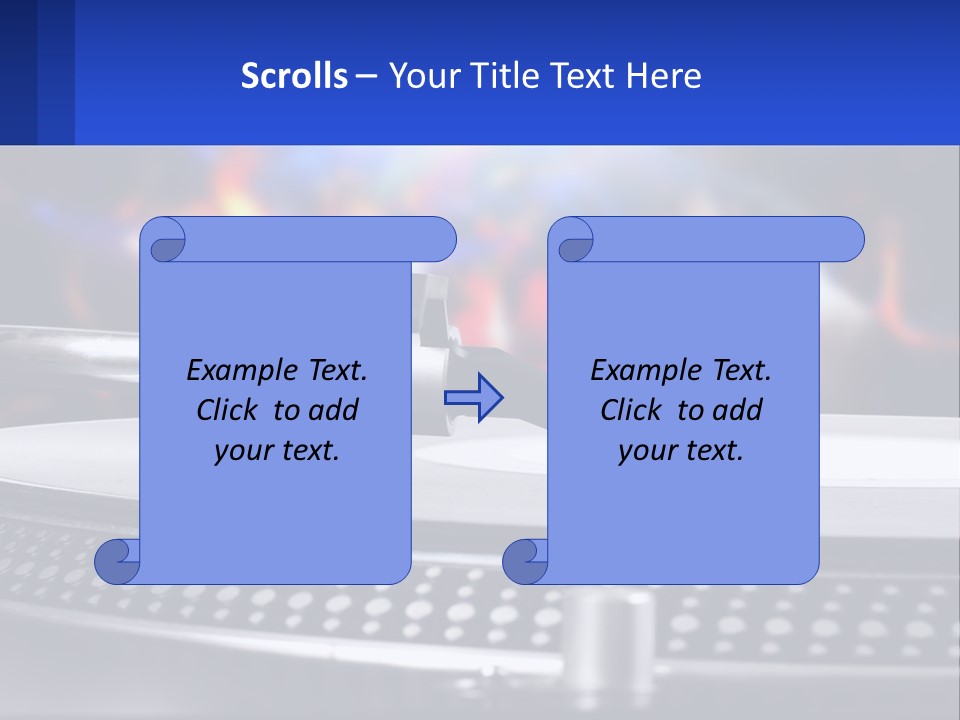 Scrolls – Your Title Text Here

Example Text. Click to add your text.

Example Text. Click to add your text.